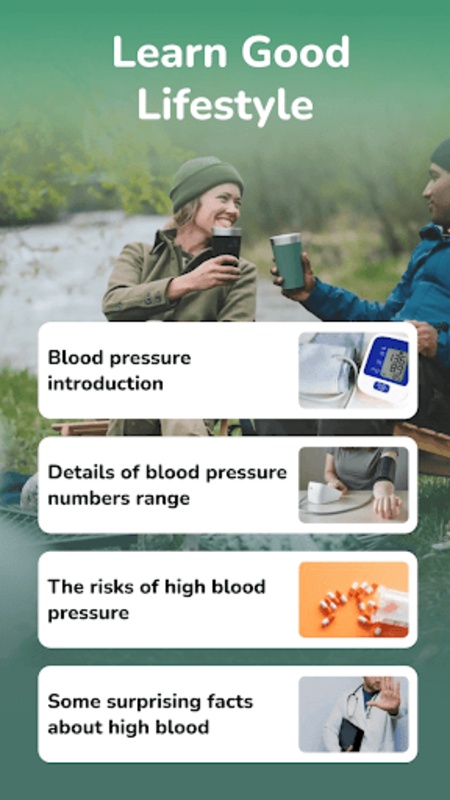 Learn Good Lifestyle

Blood pressure introduction

Details of blood pressure numbers range

The risks of high blood pressure

Some surprising facts about high blood